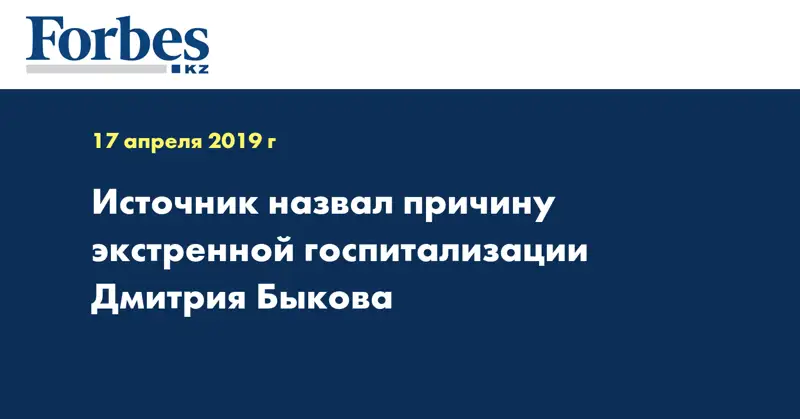 Forbes
KZ

17 апреля 2019 г

Источник назвал причину экстренной госпитализации Дмитрия Быкова